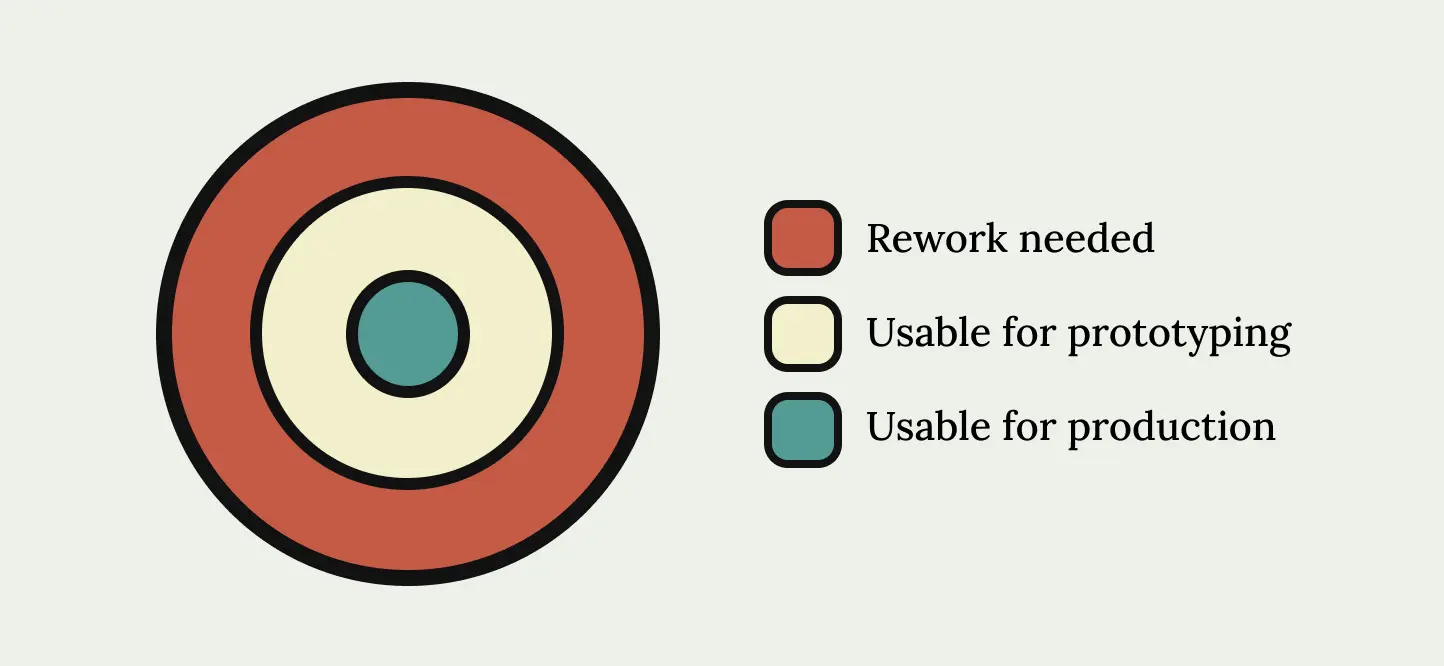 Rework needed
Usable for prototyping
Usable for production